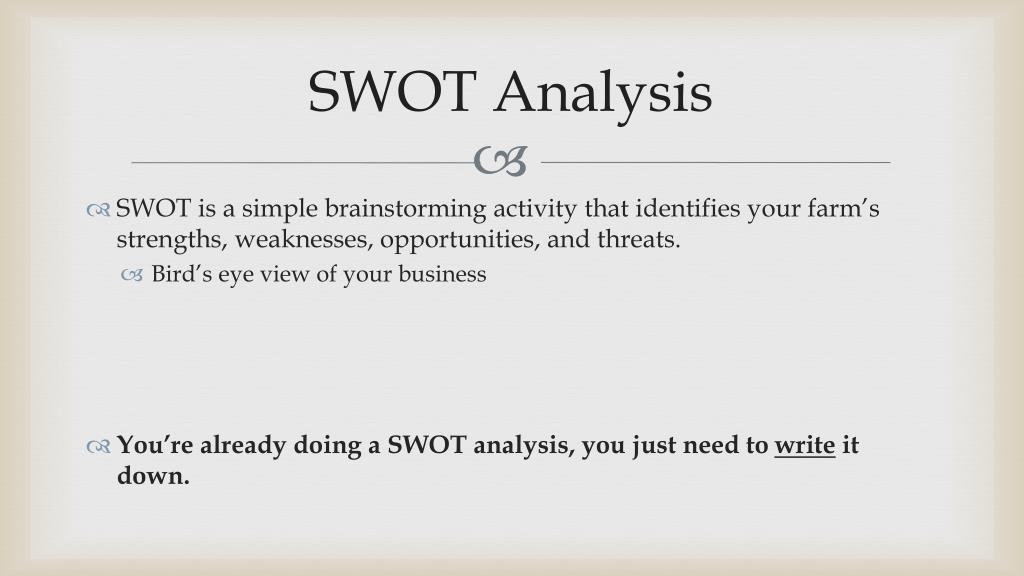 SWOT Analysis

SWOT is a simple brainstorming activity that identifies your farm's strengths, weaknesses, opportunities, and threats.

Bird's eye view of your business

You're already doing a SWOT analysis, you just need to write it down.